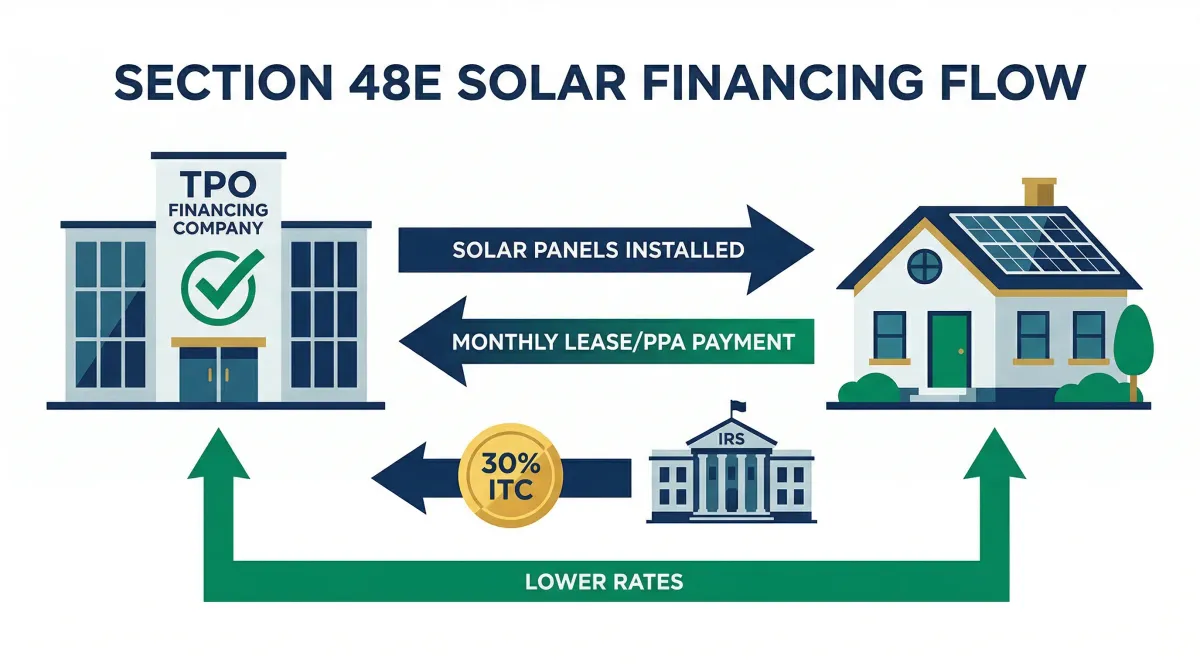 SECTION 48E SOLAR FINANCING FLOW

TPO FINANCING COMPANY

SOLAR PANELS INSTALLED

MONTHLY LEASE/PPA PAYMENT

30% ITC

IRS

LOWER RATES